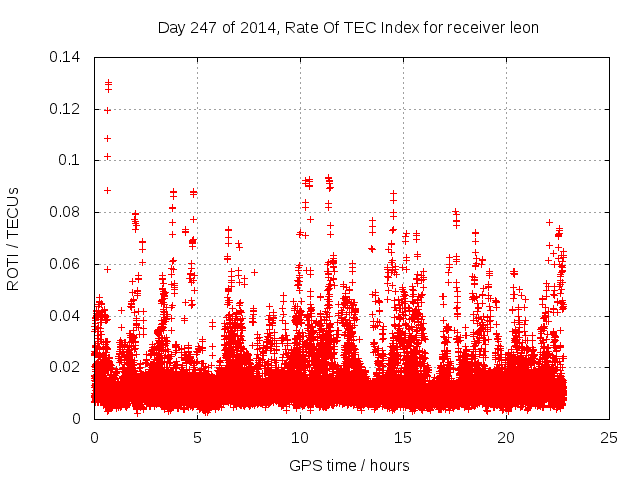 Day 247 of 2014, Rate Of TEC Index for receiver leon

ROTI / TECUs

0.14
0.12
0.1
0.08
0.06
0.04
0.02
0

0
5
10
15
20
25

GPS time / hours